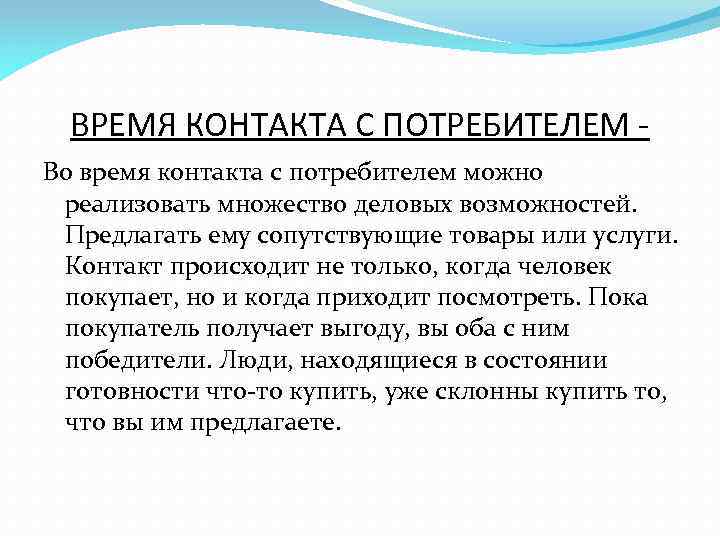 ВРЕМЯ КОНТАКТА С ПОТРЕБИТЕЛЕМ -

Во время контакта с потребителем можно реализовать множество деловых возможностей. Предлагать ему сопутствующие товары или услуги. Контакт происходит не только, когда человек покупает, но и когда приходит посмотреть. Пока покупатель получает выгоду, вы оба с ним победители. Люди, находящиеся в состоянии готовности что-то купить, уже склонны купить то, что вы им предлагаете.